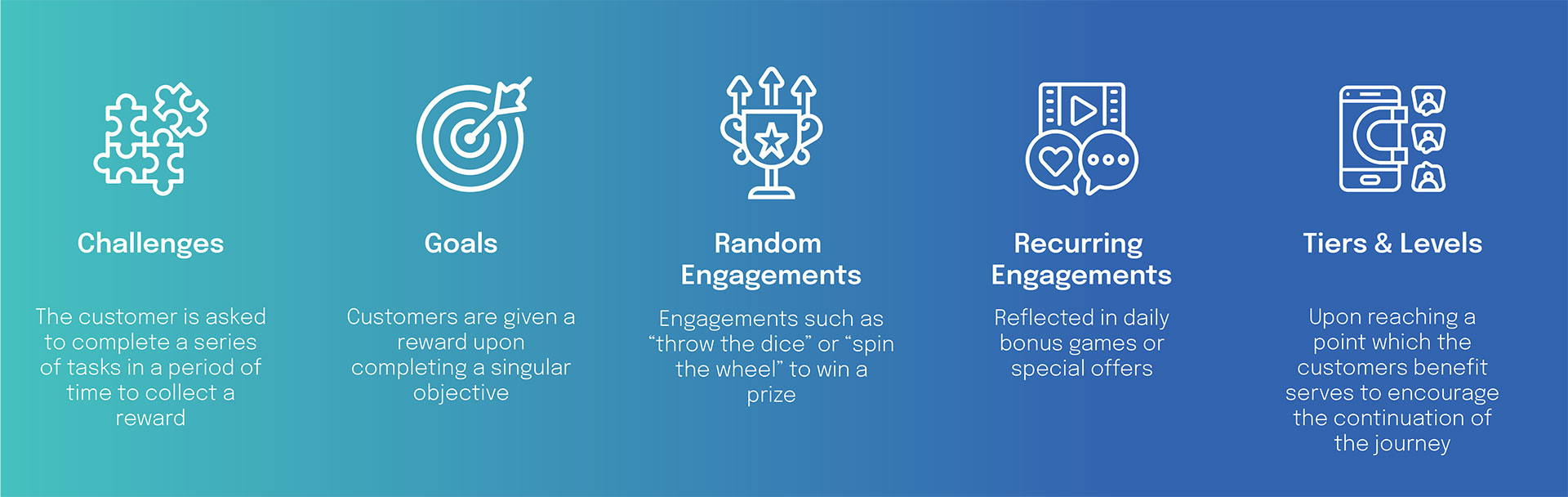 Challenges

The customer is asked to complete a series of tasks in a period of time to collect a reward

Goals

Customers are given a reward upon completing a singular objective

Random Engagements

Engagements such as “throw the dice” or “spin the wheel” to win a prize

Recurring Engagements

Reflected in daily bonus games or special offers

Tiers & Levels

Upon reaching a point which the customers benefit serves to encourage the continuation of the journey